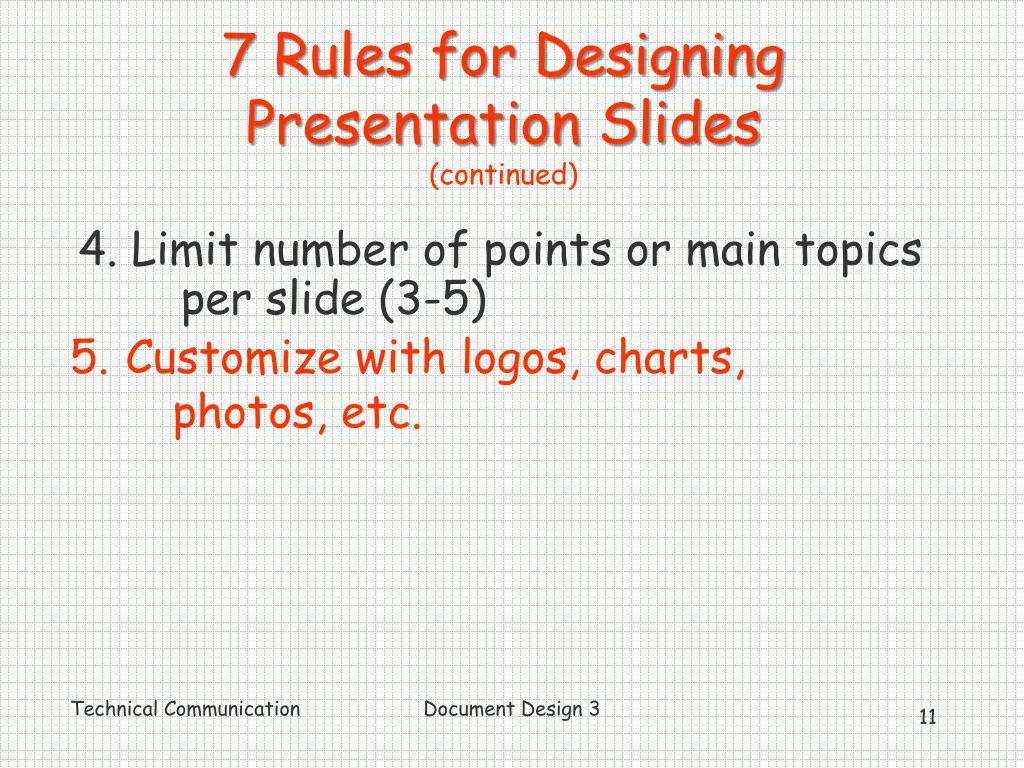 7 Rules for Designing Presentation Slides
(continued)

4. Limit number of points or main topics per slide (3-5)

5. Customize with logos, charts, photos, etc.

Technical Communication

Document Design 3

11